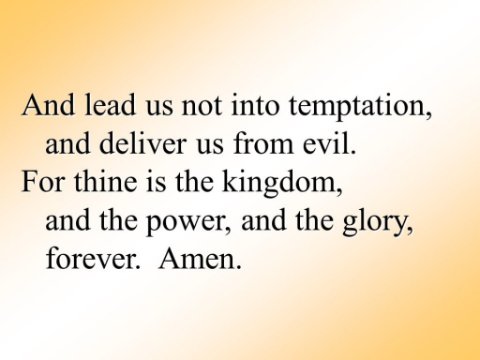 And lead us not into temptation,
and deliver us from evil.
For thine is the kingdom,
and the power, and the glory,
forever. Amen.